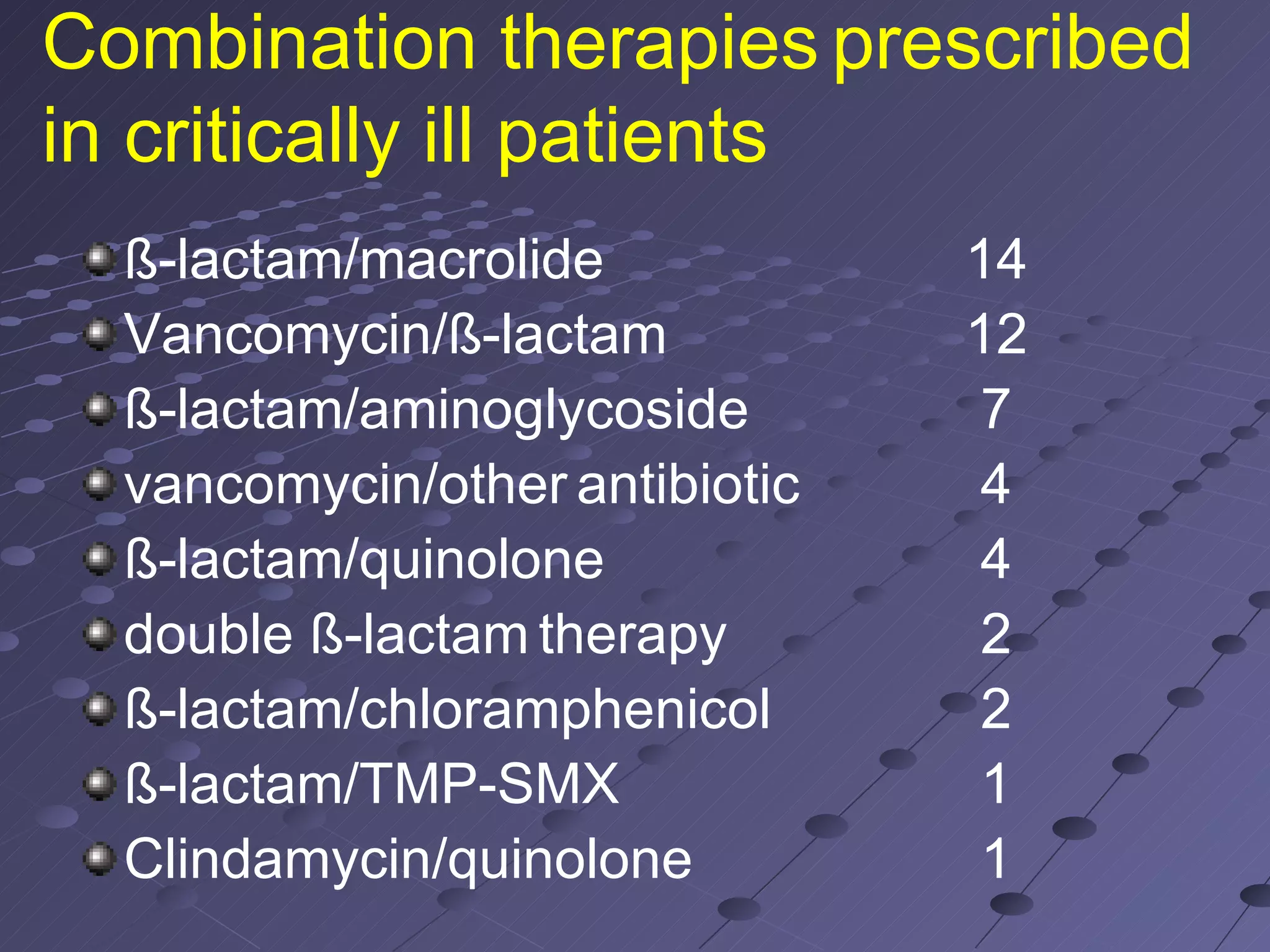 Combination therapies prescribed in critically ill patients

ß-lactam/macrolide 14
Vancomycin/ß-lactam 12
ß-lactam/aminoglycoside 7
vancomycin/other antibiotic 4
ß-lactam/quinolone 4
double ß-lactam therapy 2
ß-lactam/chloramphenicol 2
ß-lactam/TMP-SMX 1
Clindamycin/quinolone 1